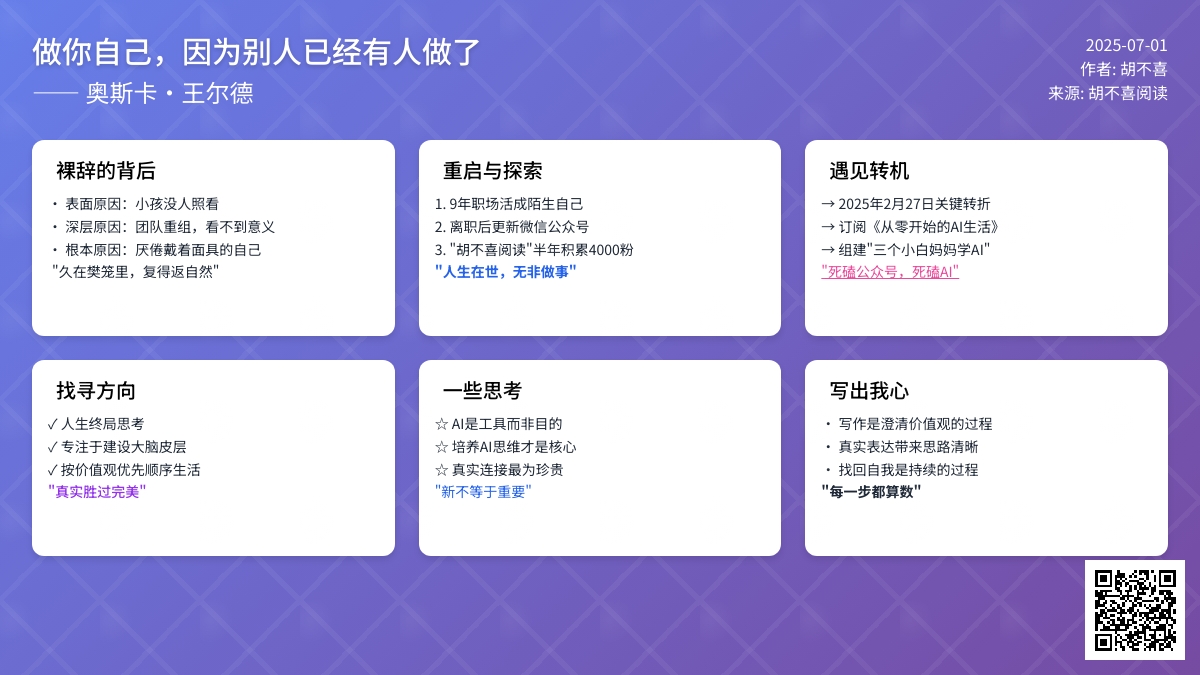 做你自己，因为别人已经有人做了
—— 奥斯卡・王尔德

2025-07-01
作者: 胡不喜
来源: 胡不喜阅读

裸辞的背后
・ 表面原因：小孩没人照看
・ 深层原因：团队重组，看不到意义
・ 根本原因：厌倦戴着面具的自己
"久在樊笼里，复得返自然"

重启与探索
1. 9年职场活成陌生自己
2. 离职后更新微信公众号
3. "胡不喜阅读"半年积累4000粉
"人生在世，无非做事"

遇见转机
→ 2025年2月27日关键转折
→ 订阅《从零开始的AI生活》
→ 组建"三个小白妈妈学AI"
"死磕公众号，死磕AI"

找寻方向
✓ 人生终局思考
✓ 专注于建设大脑皮层
✓ 按价值观优先顺序生活
"真实胜过完美"

一些思考
☆ AI是工具而非目的
☆ 培养AI思维才是核心
☆ 真实连接最为珍贵
"新不等于重要"

写出我心
・ 写作是澄清价值观的过程
・ 真实表达带来思路清晰
・ 找回自我是持续的过程
"每一步都算数"